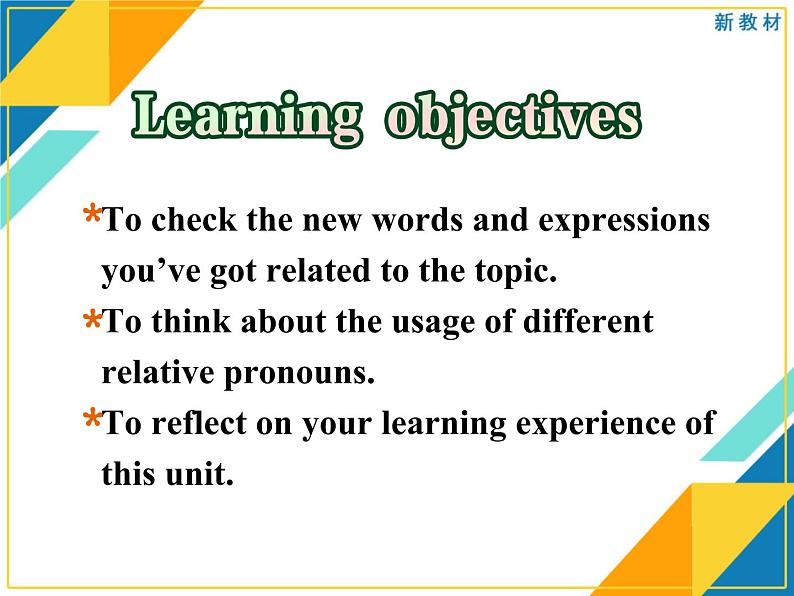 新教材

Learning objectives

*To check the new words and expressions you’ve got related to the topic.

*To think about the usage of different relative pronouns.

*To reflect on your learning experience of this unit.